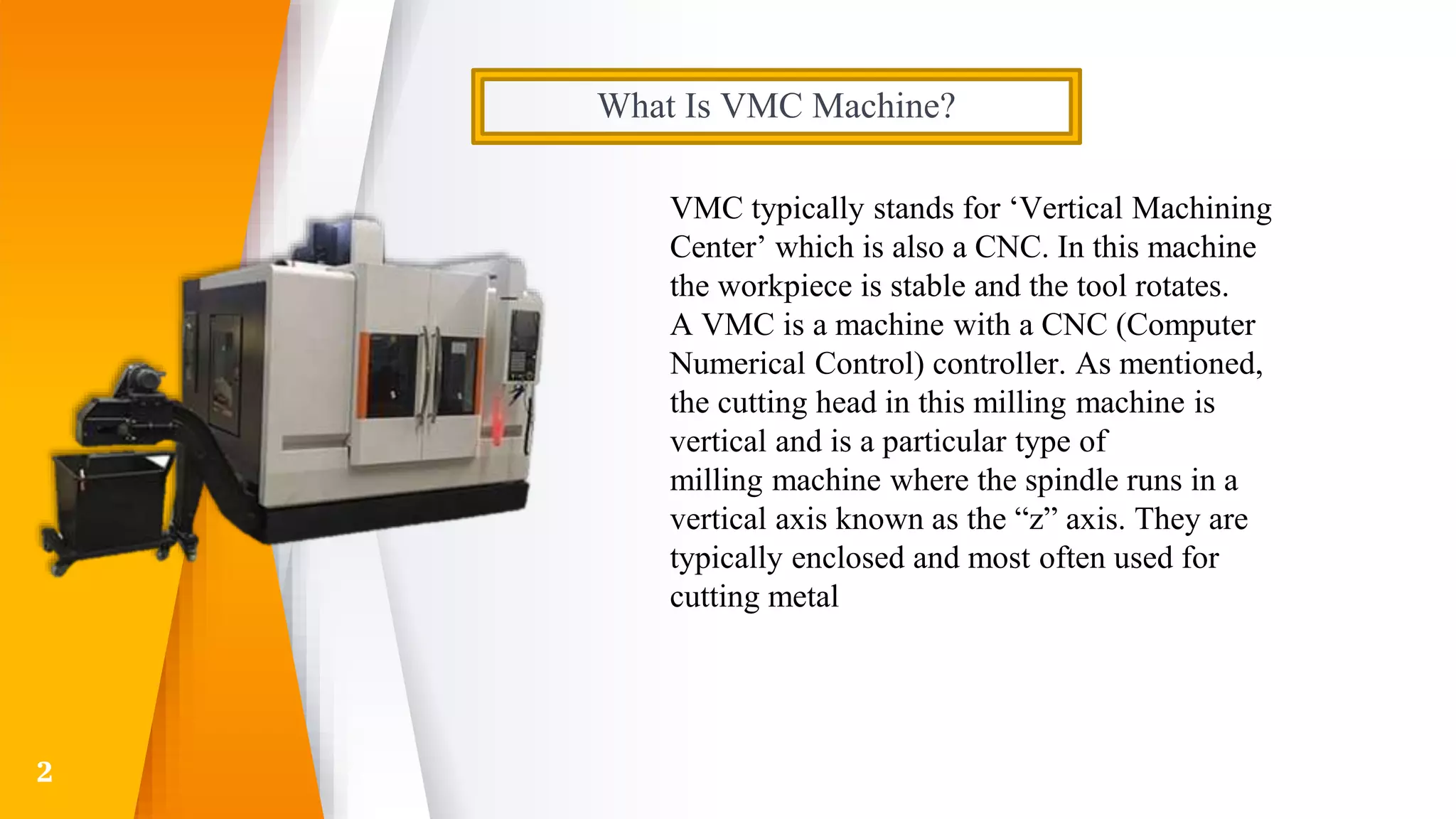 What Is VMC Machine?

VMC typically stands for ‘Vertical Machining Center’ which is also a CNC. In this machine the workpiece is stable and the tool rotates.
A VMC is a machine with a CNC (Computer Numerical Control) controller. As mentioned, the cutting head in this milling machine is vertical and is a particular type of
milling machine where the spindle runs in a vertical axis known as the “z” axis. They are typically enclosed and most often used for cutting metal

2